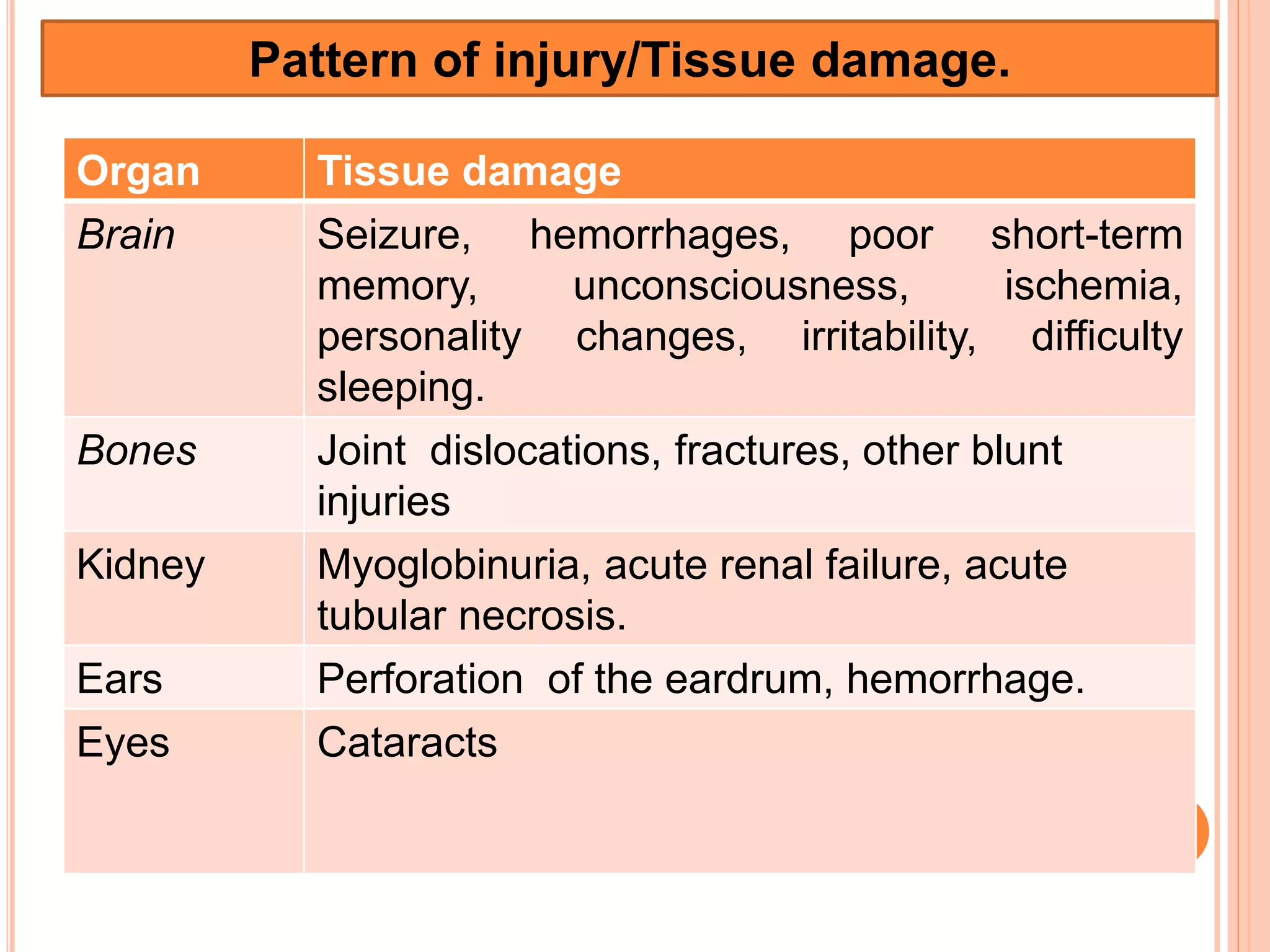 Pattern of injury/Tissue damage.

| Organ | Tissue damage |
|---|---|
| Brain | Seizure, hemorrhages, poor short-term memory, unconsciousness, ischemia, personality changes, irritability, difficulty sleeping. |
| Bones | Joint dislocations, fractures, other blunt injuries |
| Kidney | Myoglobinuria, acute renal failure, acute tubular necrosis. |
| Ears | Perforation of the eardrum, hemorrhage. |
| Eyes | Cataracts |